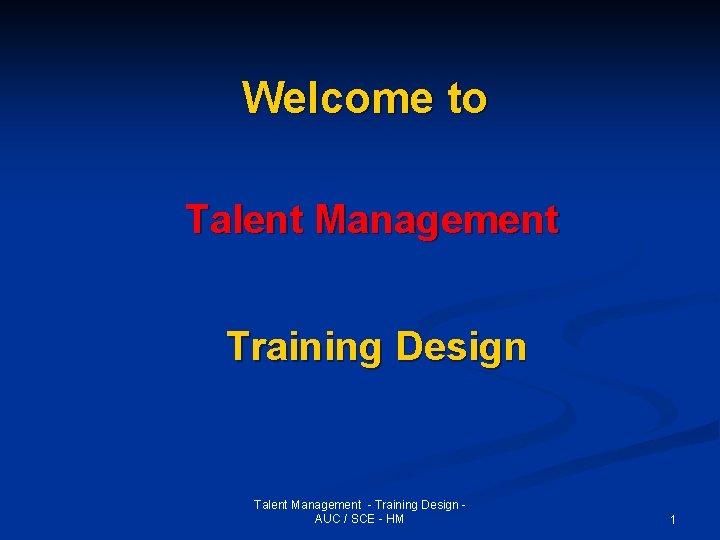 Welcome to

Talent Management

Training Design

Talent Management - Training Design - AUC / SCE - HM

1